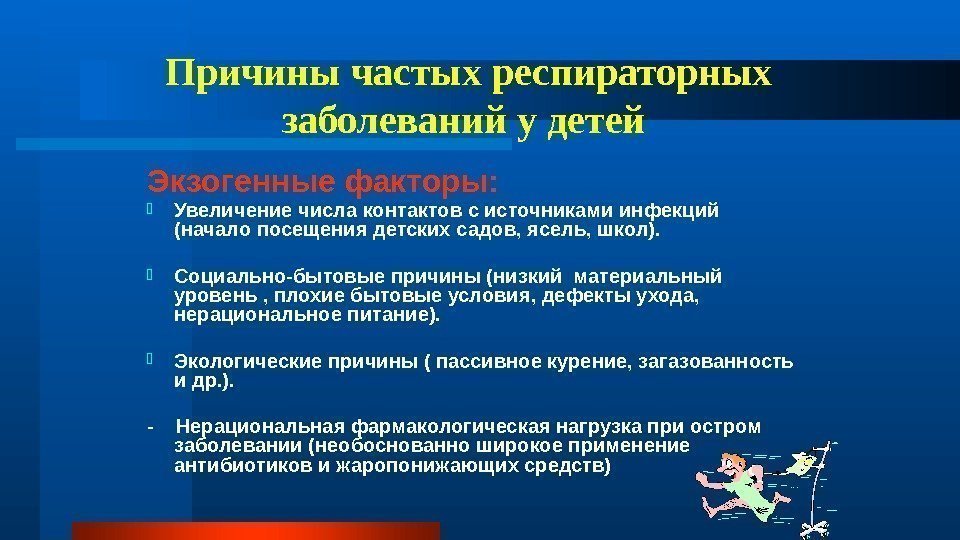 Причины частых респираторных заболеваний у детей

Экзогенные факторы:

Увеличение числа контактов с источниками инфекций (начало посещения детских садов, ясель, школ).

Социально-бытовые причины (низкий материальный уровень , плохие бытовые условия, дефекты ухода, нерациональное питание).

Экологические причины ( пассивное курение, загазованность и др.).

- Нерациональная фармакологическая нагрузка при остром заболевании (необоснованно широкое применение антибиотиков и жаропонижающих средств)